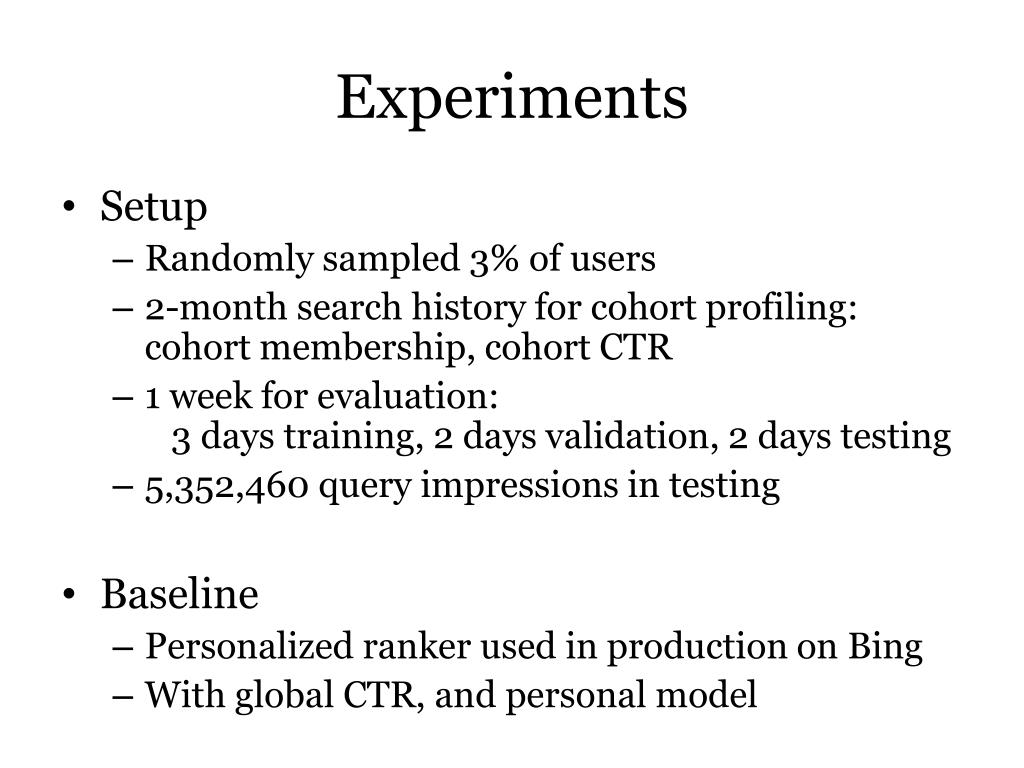 Experiments

• Setup
– Randomly sampled 3% of users
– 2-month search history for cohort profiling: cohort membership, cohort CTR
– 1 week for evaluation:
3 days training, 2 days validation, 2 days testing
– 5,352,460 query impressions in testing

• Baseline
– Personalized ranker used in production on Bing
– With global CTR, and personal model